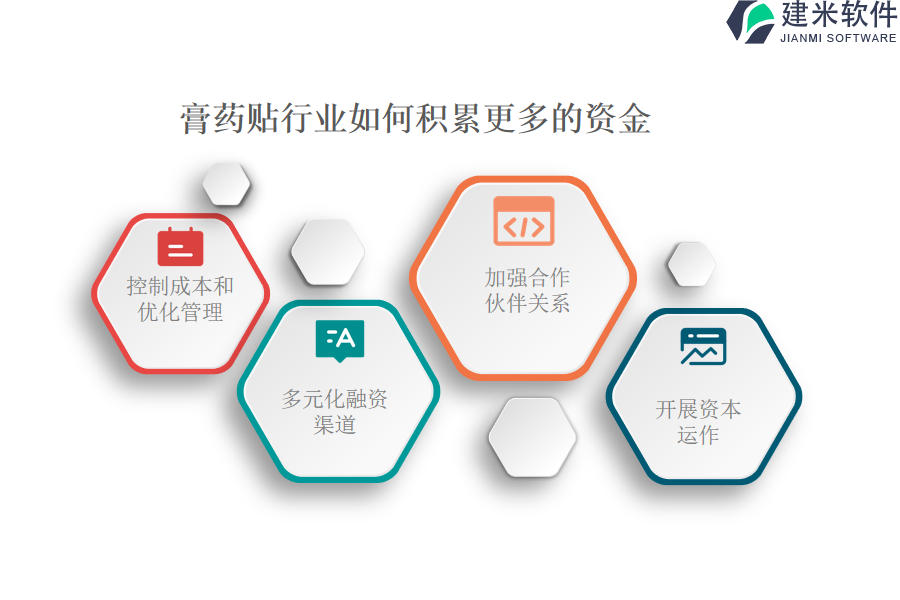 建米软件
JIANMI SOFTWARE

膏药贴行业如何积累更多的资金

控制成本和优化管理

多元化融资渠道

加强合作伙伴关系

开展资本运作